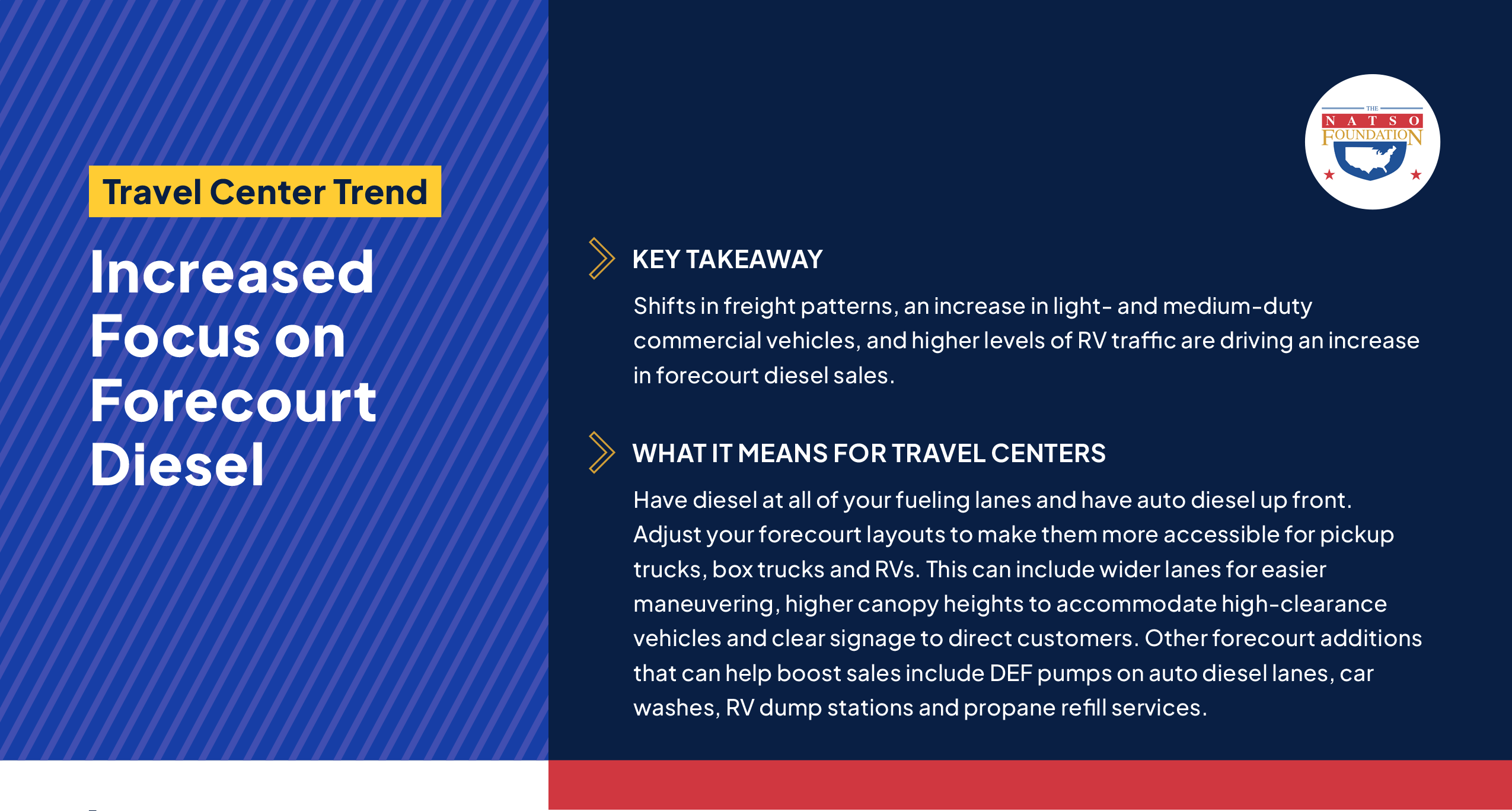 Travel Center Trend

Increased Focus on Forecourt Diesel

THE NATSO FOUNDATION

KEY TAKEAWAY

Shifts in freight patterns, an increase in light- and medium-duty commercial vehicles, and higher levels of RV traffic are driving an increase in forecourt diesel sales.

WHAT IT MEANS FOR TRAVEL CENTERS

Have diesel at all of your fueling lanes and have auto diesel up front. Adjust your forecourt layouts to make them more accessible for pickup trucks, box trucks and RVs. This can include wider lanes for easier maneuvering, higher canopy heights to accommodate high-clearance vehicles and clear signage to direct customers. Other forecourt additions that can help boost sales include DEF pumps on auto diesel lanes, car washes, RV dump stations and propane refill services.